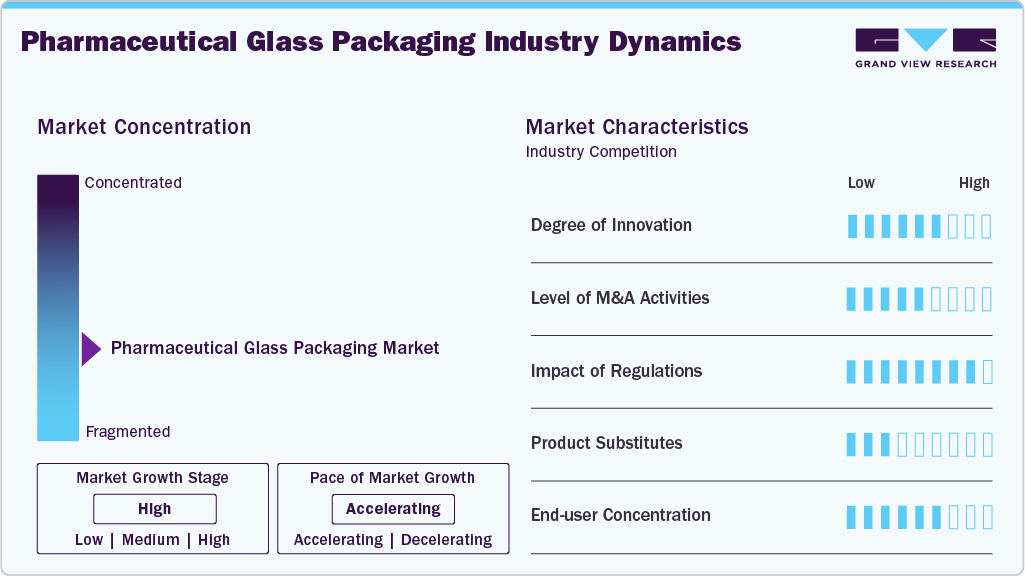 Pharmaceutical Glass Packaging Industry Dynamics

GRAND VIEW RESEARCH

Market Concentration

Concentrated

Pharmaceutical Glass Packaging Market

Fragmented

Market Growth Stage

High

Low | Medium | High

Pace of Market Growth

Accelerating

Accelerating | Decelerating

Market Characteristics

Industry Competition

Low High

Degree of Innovation

Level of M&A Activities

Impact of Regulations

Product Substitutes

End-user Concentration